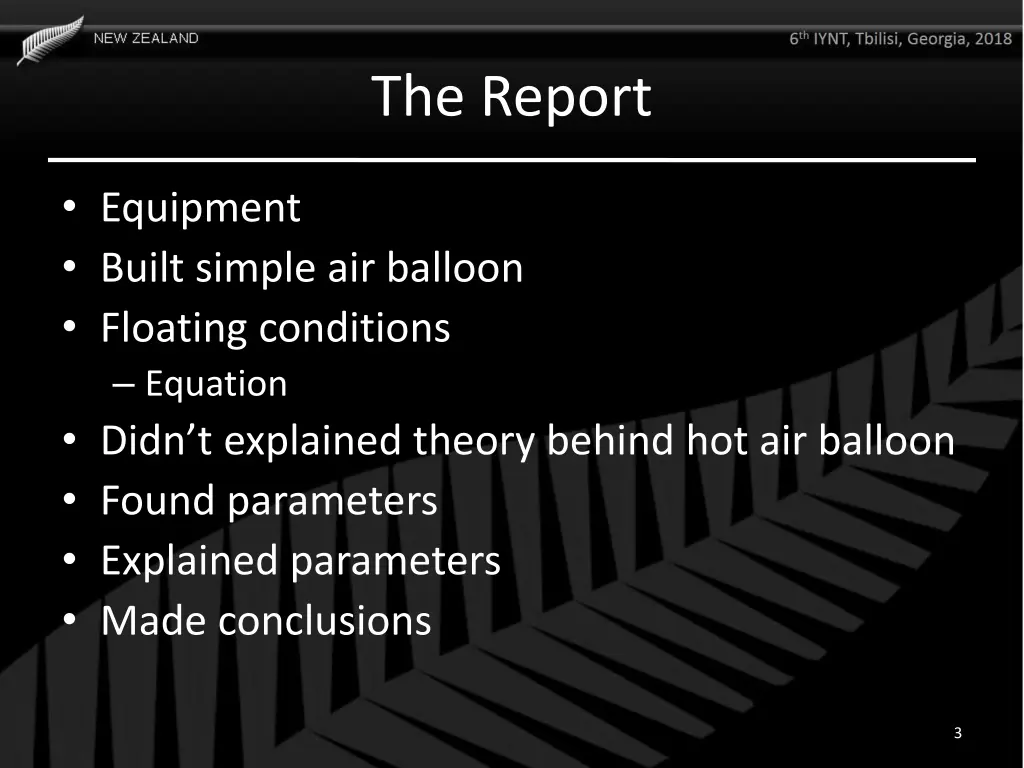 NEW ZEALAND

6$^{th}$ IYNT, Tbilisi, Georgia, 2018

The Report

• Equipment
• Built simple air balloon
• Floating conditions
– Equation
• Didn’t explained theory behind hot air balloon
• Found parameters
• Explained parameters
• Made conclusions

3